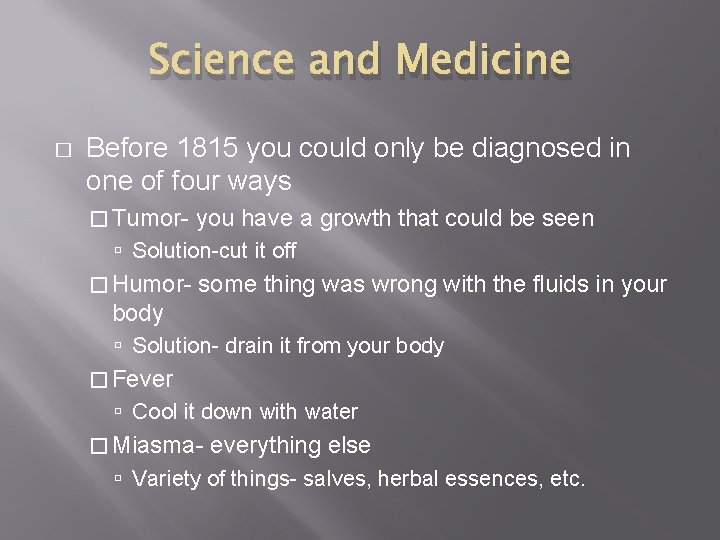 Science and Medicine

Before 1815 you could only be diagnosed in one of four ways

Tumor- you have a growth that could be seen

Solution-cut it off

Humor- some thing was wrong with the fluids in your body

Solution- drain it from your body

Fever

Cool it down with water

Miasma- everything else

Variety of things- salves, herbal essences, etc.